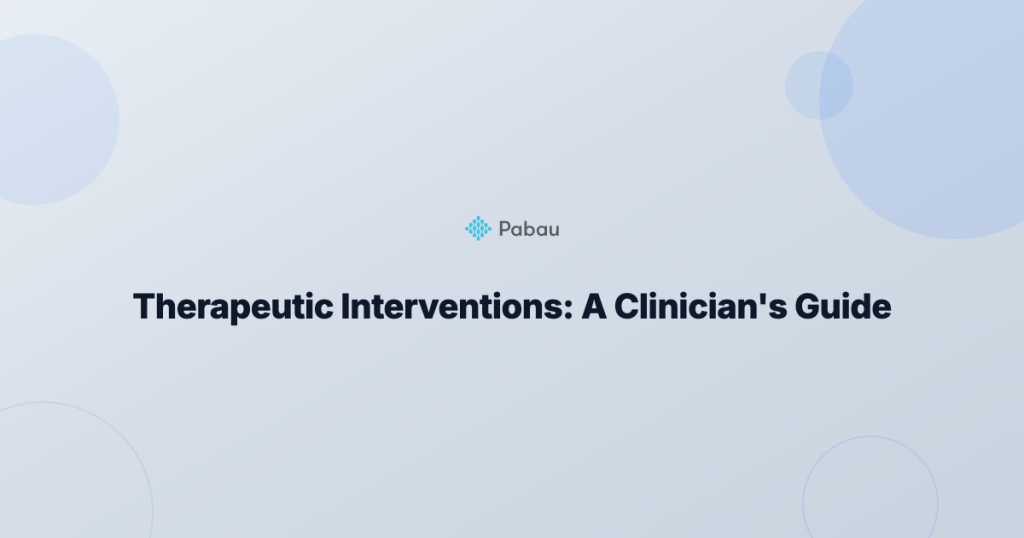 Pabau

Therapeutic Interventions: A Clinician's Guide